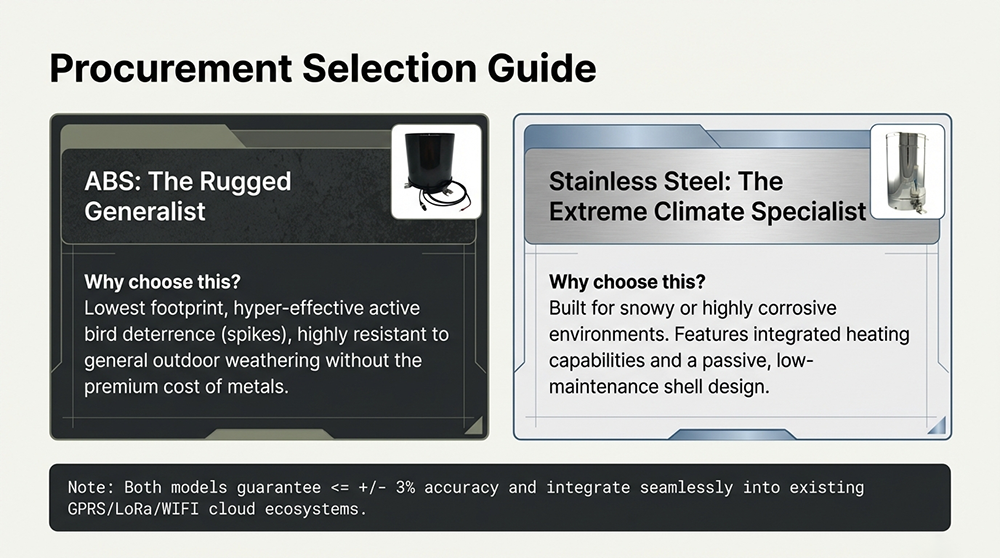 Procurement Selection Guide

ABS: The Rugged Generalist

Why choose this?
Lowest footprint, hyper-effective active bird deterrence (spikes), highly resistant to general outdoor weathering without the premium cost of metals.

Stainless Steel: The Extreme Climate Specialist

Why choose this?
Built for snowy or highly corrosive environments. Features integrated heating capabilities and a passive, low-maintenance shell design.

Note: Both models guarantee <= +/- 3% accuracy and integrate seamlessly into existing GPRS/LoRa/WIFI cloud ecosystems.